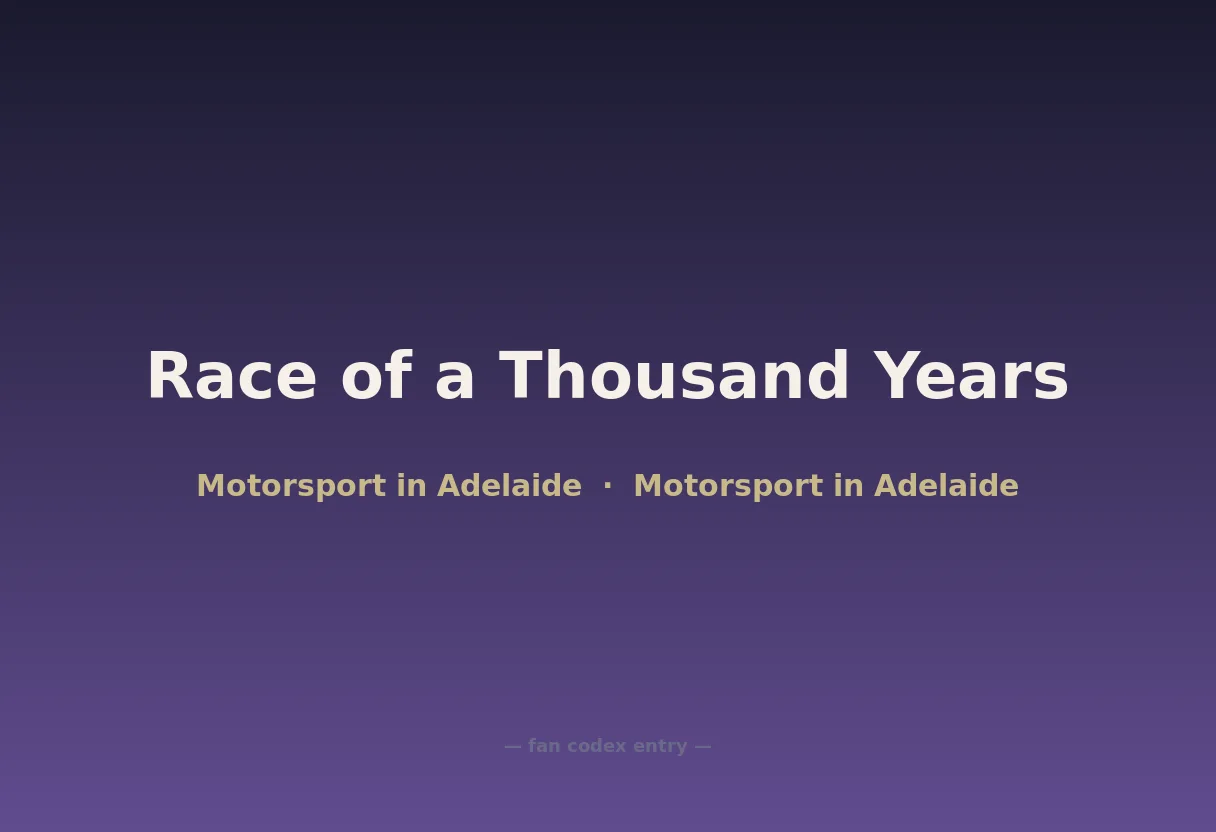 Race of a Thousand Years

Motorsport in Adelaide · Motorsport in Adelaide

— fan codex entry —